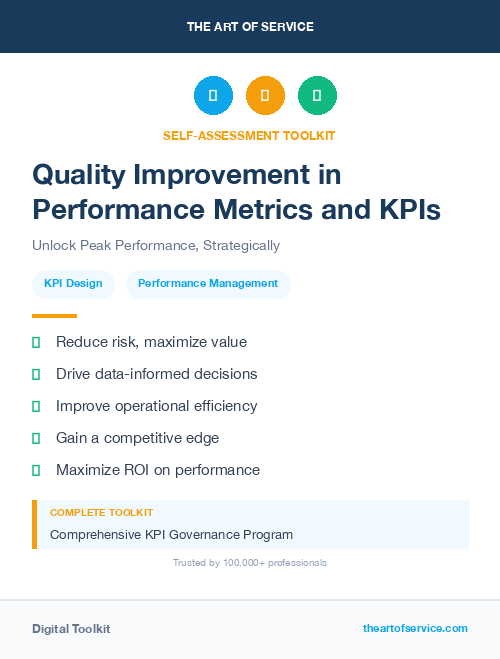 THE ART OF SERVICE

SELF-ASSESSMENT TOOLKIT

Quality Improvement in Performance Metrics and KPIs

Unlock Peak Performance, Strategically

KPI Design

Performance Management

Reduce risk, maximize value

Drive data-informed decisions

Improve operational efficiency

Gain a competitive edge

Maximize ROI on performance

COMPLETE TOOLKIT

Comprehensive KPI Governance Program

Trusted by 100,000+ professionals

Digital Toolkit

theartofservice.com